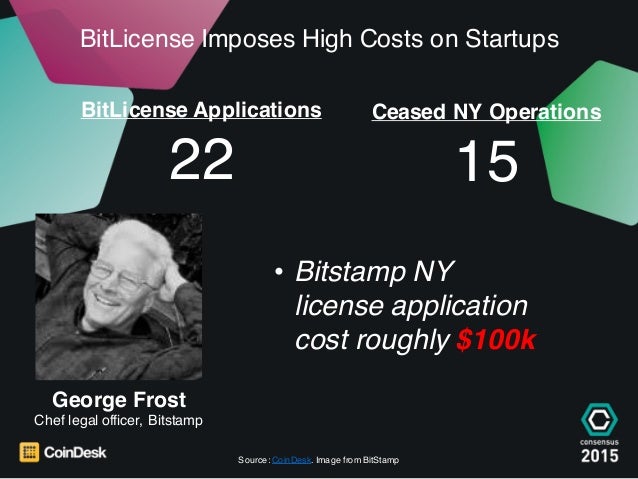 BitLicense Imposes High Costs on Startups

BitLicense Applications
22

Ceased NY Operations
15

• Bitstamp NY license application cost roughly $100k

George Frost
Chef legal officer, Bitstamp

CoinDesk

Source: CoinDesk. Image from BitStamp

consensus
2015